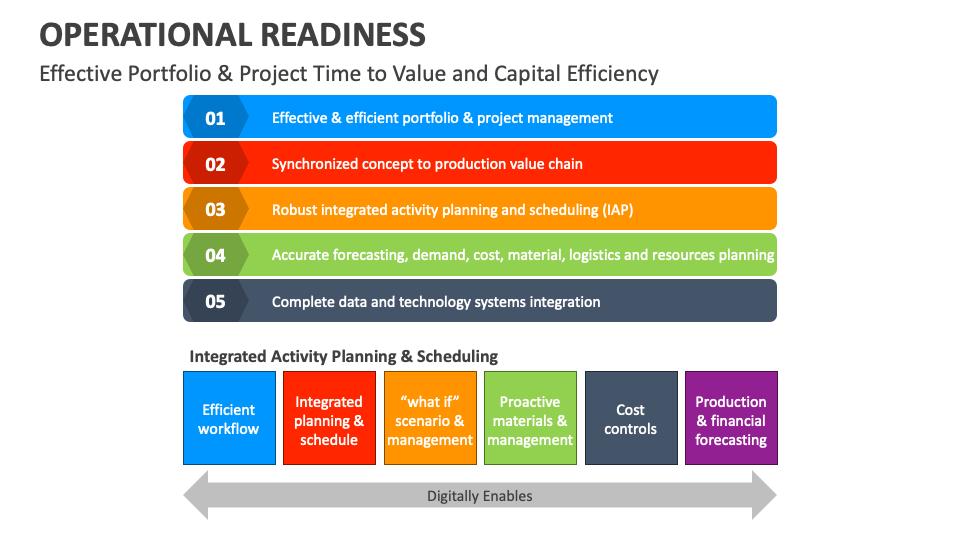 OPERATIONAL READINESS

Effective Portfolio & Project Time to Value and Capital Efficiency

01 Effective & efficient portfolio & project management

02 Synchronized concept to production value chain

03 Robust integrated activity planning and scheduling (IAP)

04 Accurate forecasting, demand, cost, material, logistics and resources planning

05 Complete data and technology systems integration

Integrated Activity Planning & Scheduling

Efficient workflow

Integrated planning & schedule

"what if" scenario & management

Proactive materials & management

Cost controls

Production & financial forecasting

Digitally Enables